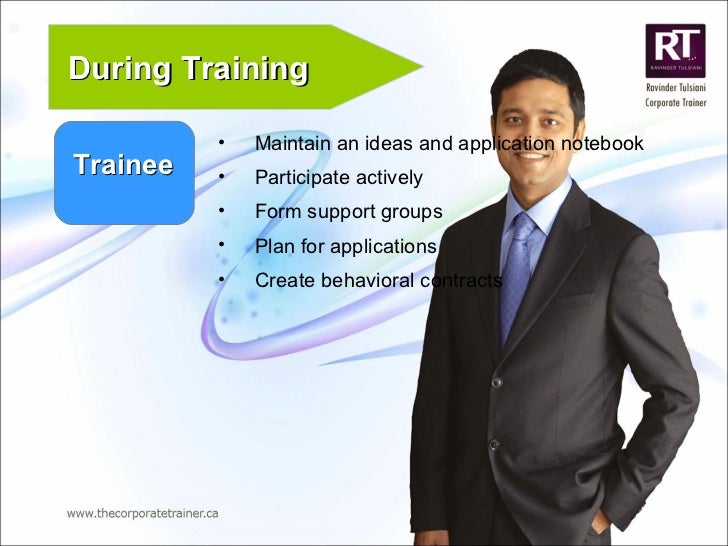 During Training

RT
RAVINDER TULSIANI
Ravinder Tulsiani
Corporate Trainer

Trainee

• Maintain an ideas and application notebook
• Participate actively
• Form support groups
• Plan for applications
• Create behavioral contracts

www.thecorporatetrainer.ca